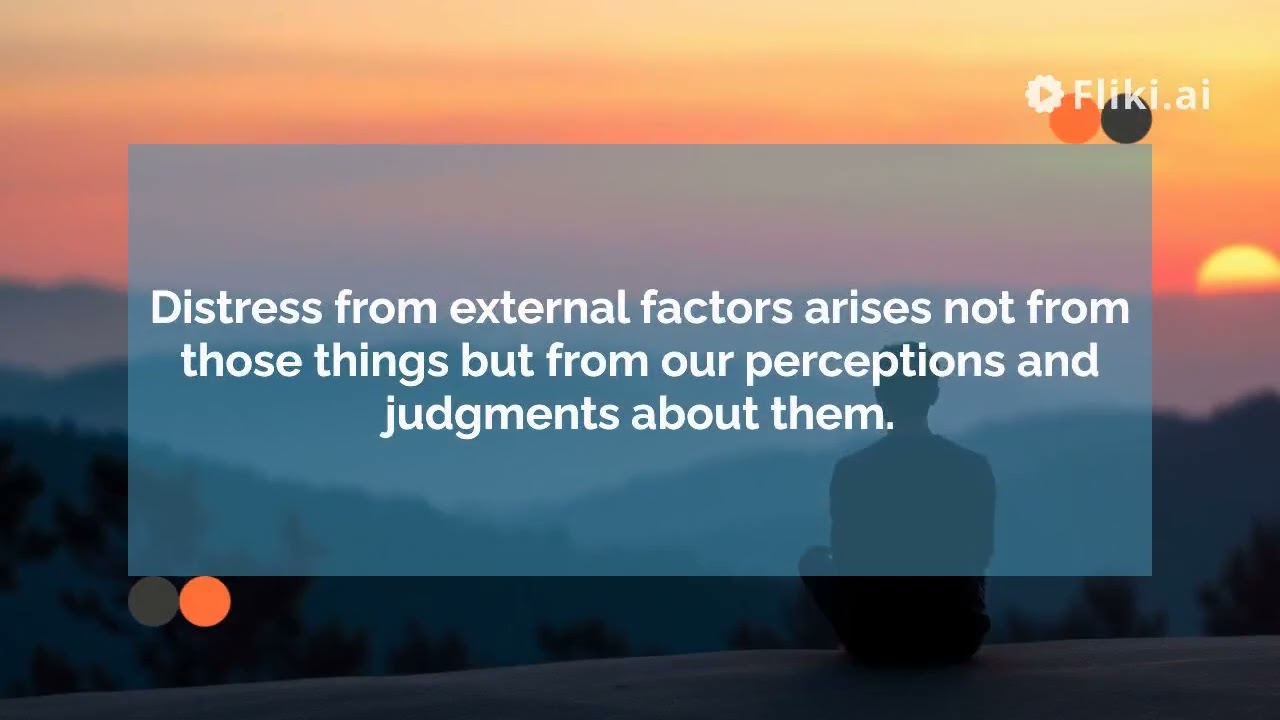 Fliki.ai

Distress from external factors arises not from those things but from our perceptions and judgments about them.